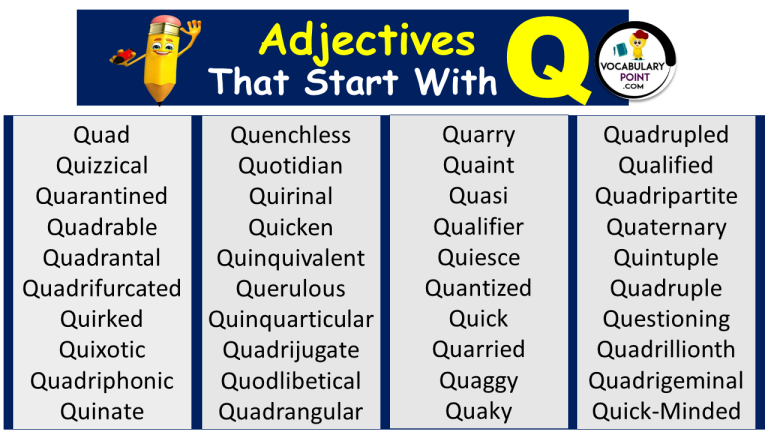 Adjectives That Start With Q

VOCABULARY POINT .COM

Quad
Quizzical
Quarantined
Quadrable
Quadrantal
Quadrifurcated
Quirked
Quixotic
Quadriphonic
Quinate

Quenchless
Quotidian
Quirinal
Quicken
Quinquivalent
Querulous
Quinquarticular
Quadrijugate
Quodlibetical
Quadrangular

Quarry
Quaint
Quasi
Qualifier
Quiesce
Quantized
Quick
Quarried
Quaggy
Quaky

Quadrupled
Qualified
Quadripartite
Quaternary
Quintuple
Quadruple
Questioning
Quadrillionth
Quadrigeminal
Quick-Minded